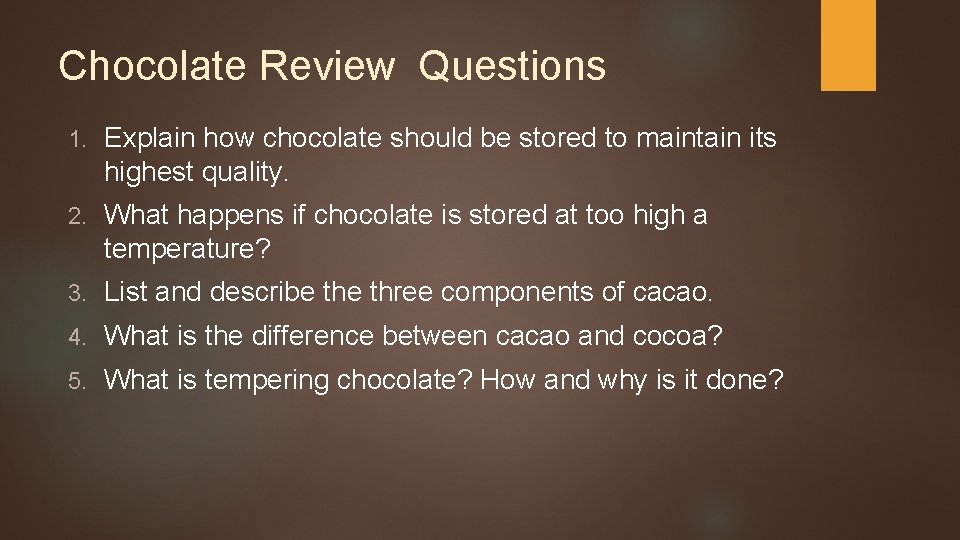 Chocolate Review Questions

1. Explain how chocolate should be stored to maintain its highest quality.

2. What happens if chocolate is stored at too high a temperature?

3. List and describe the three components of cacao.

4. What is the difference between cacao and cocoa?

5. What is tempering chocolate? How and why is it done?